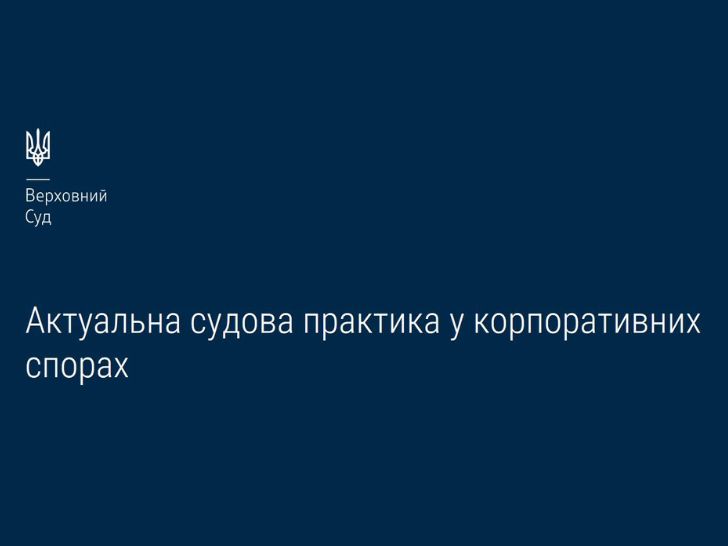 Верховний
Суд

Актуальна судова практика у корпоративних спорах